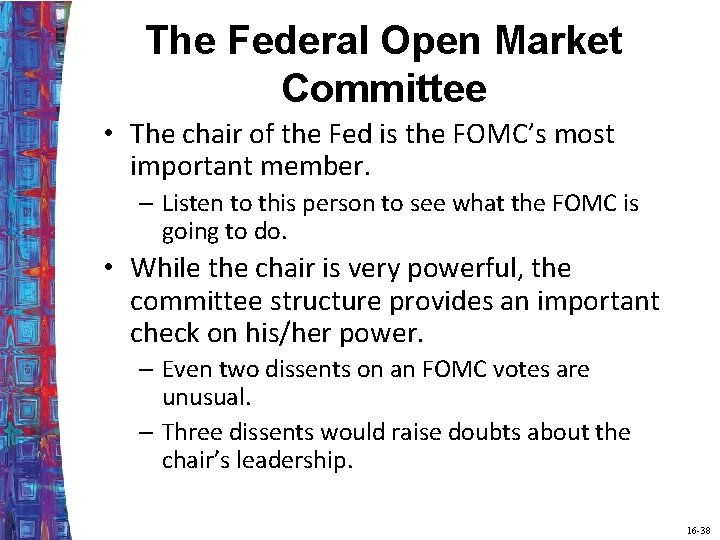 The Federal Open Market Committee

• The chair of the Fed is the FOMC's most important member.
– Listen to this person to see what the FOMC is going to do.
• While the chair is very powerful, the committee structure provides an important check on his/her power.
– Even two dissents on an FOMC votes are unusual.
– Three dissents would raise doubts about the chair's leadership.

16-38